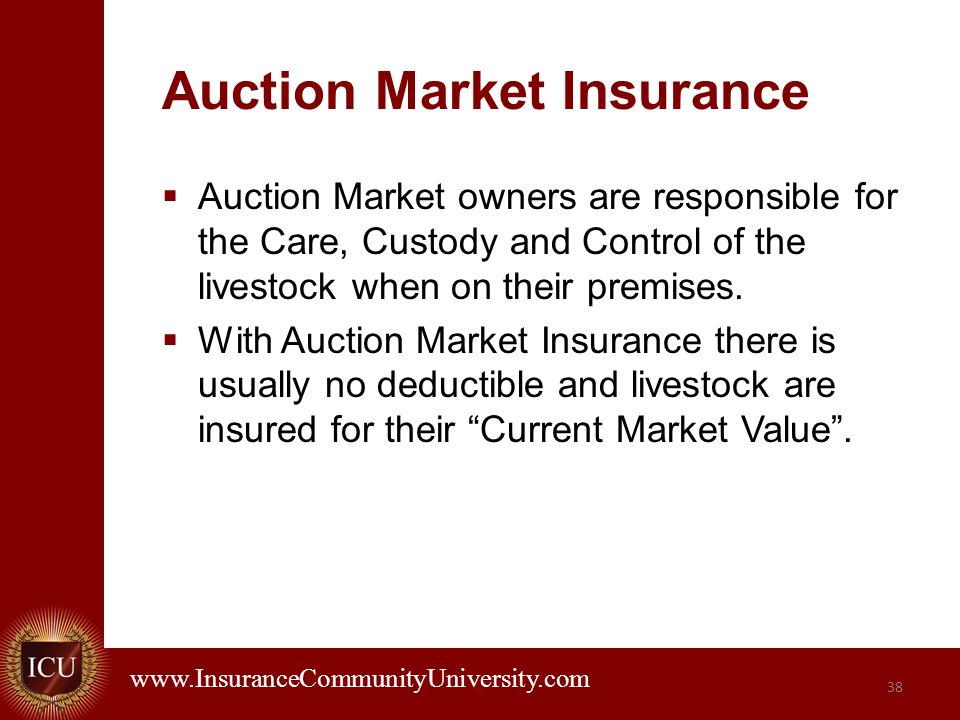 Auction Market Insurance

▪ Auction Market owners are responsible for the Care, Custody and Control of the livestock when on their premises.

▪ With Auction Market Insurance there is usually no deductible and livestock are insured for their “Current Market Value”.

ICU

www.InsuranceCommunityUniversity.com

38